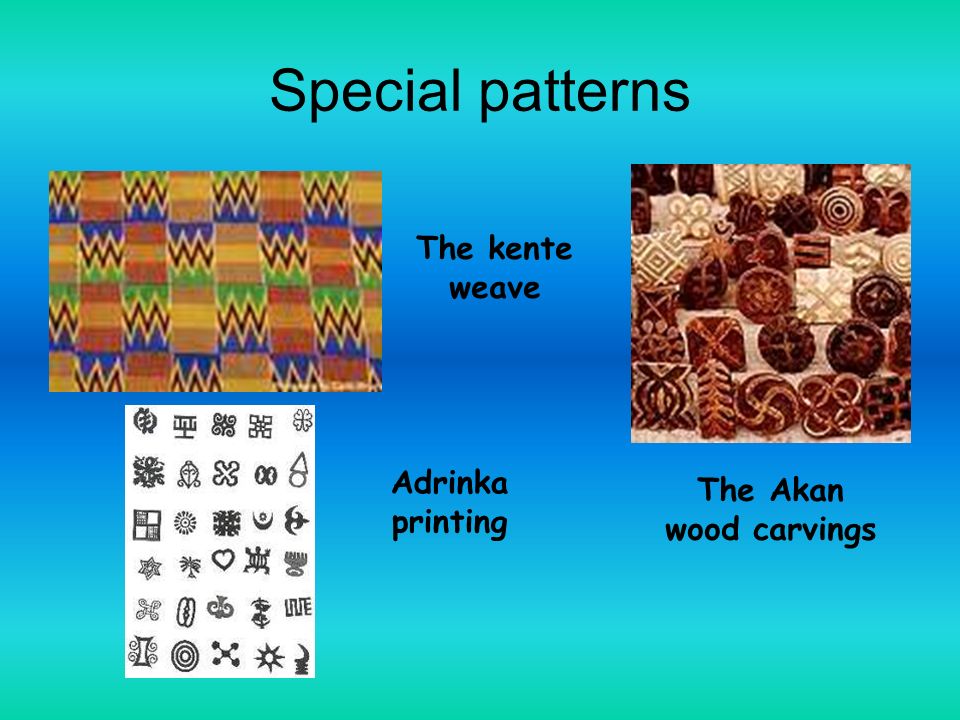 Special patterns

The kente weave

Adrinka printing

The Akan wood carvings